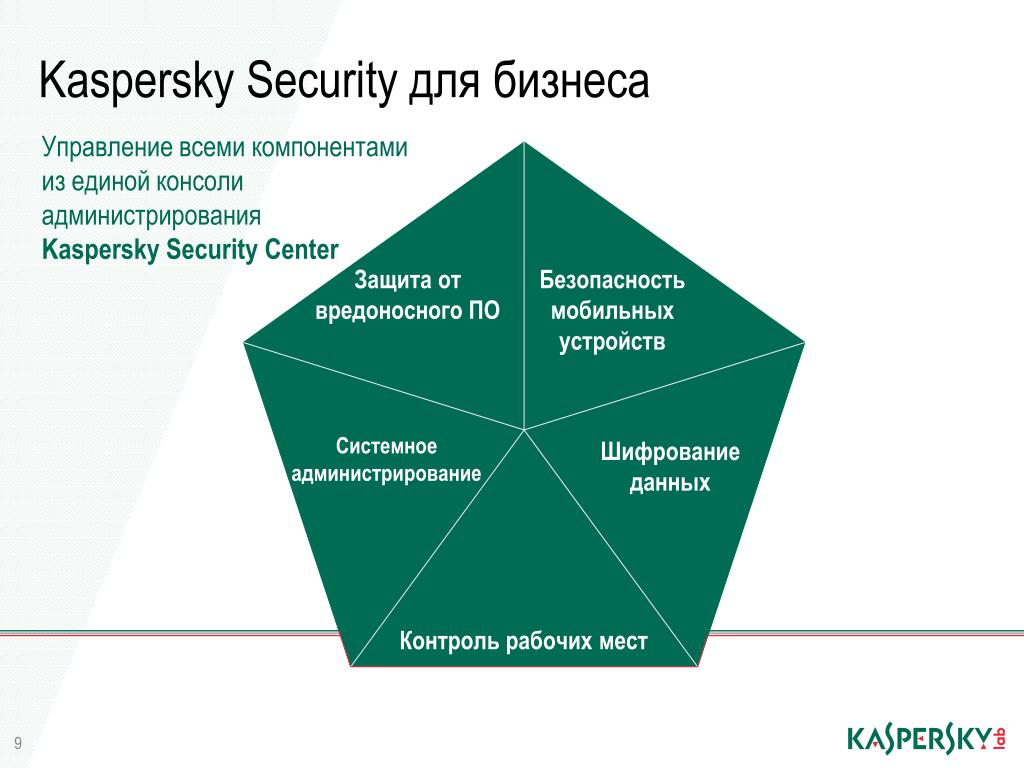 Kaspersky Security для бизнеса

Управление всеми компонентами из единой консоли администрирования
**Kaspersky Security Center**

Защита от вредоносного ПО

Безопасность мобильных устройств

Системное администрирование

Шифрование данных

Контроль рабочих мест

9

KASPERSKY lab